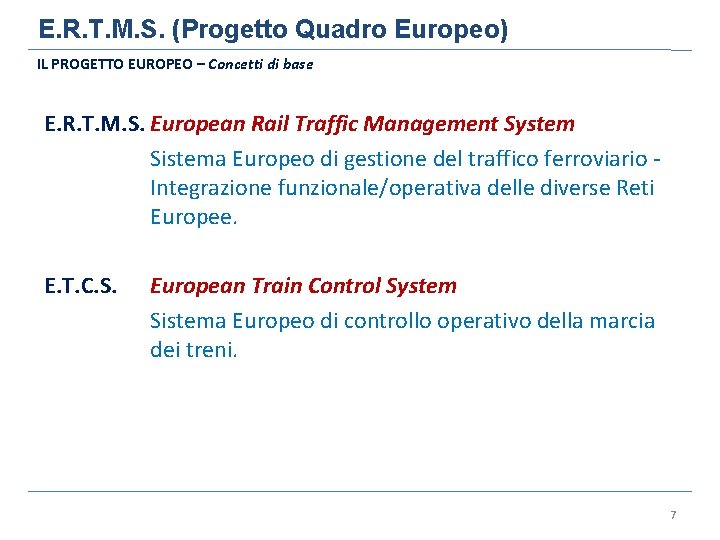 E.R.T.M.S. (Progetto Quadro Europeo)

IL PROGETTO EUROPEO – Concetti di base

E.R.T.M.S. European Rail Traffic Management System

Sistema Europeo di gestione del traffico ferroviario - Integrazione funzionale/operativa delle diverse Reti Europee.

E.T.C.S. European Train Control System

Sistema Europeo di controllo operativo della marcia dei treni.

7